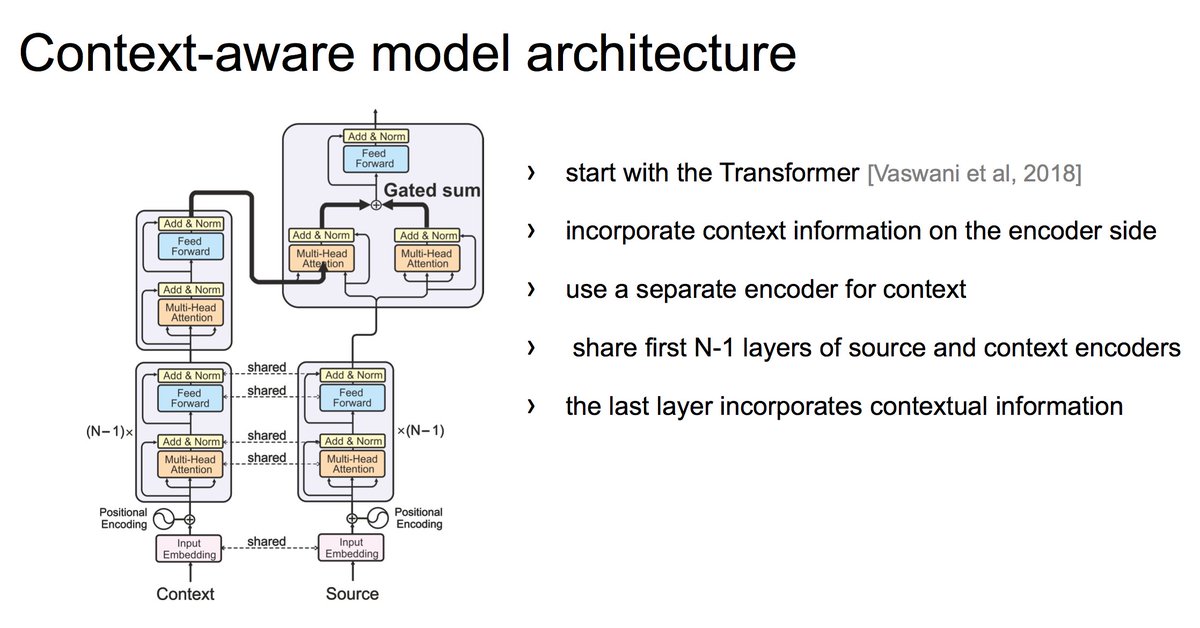 Context-aware model architecture

Add & Norm
Feed Forward
Gated sum
Add & Norm
Multi-Head Attention
Add & Norm
Multi-Head Attention

Add & Norm
Feed Forward
Add & Norm
Multi-Head Attention

Add & Norm
Feed Forward
Add & Norm
Multi-Head Attention
(N−1)×
shared
shared
shared
shared
Add & Norm
Feed Forward
Add & Norm
Multi-Head Attention
×(N−1)

Positional Encoding
Positional Encoding
Input Embedding
shared
Input Embedding
Context
Source

› start with the Transformer [Vaswani et al, 2018]

› incorporate context information on the encoder side

› use a separate encoder for context

› share first N-1 layers of source and context encoders

› the last layer incorporates contextual information